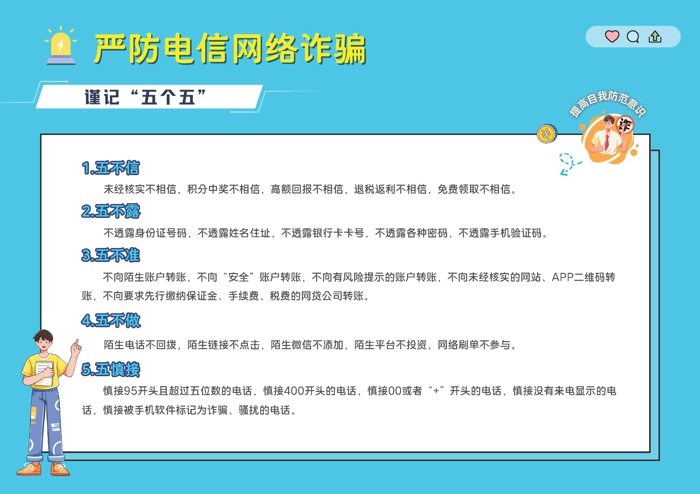 严防电信网络诈骗

谨记“五个五”

提高自我防范意识

诈

1.五不信

未经核实不相信，积分中奖不相信，高额回报不相信，退税返利不相信，免费领取不相信。

2.五不露

不透露身份证号码，不透露姓名住址，不透露银行卡卡号，不透露各种密码，不透露手机验证码。

3.五不准

不向陌生账户转账，不向“安全”账户转账，不向有风险提示的账户转账，不向未经核实的网站、APP二维码转账，不向要求先行缴纳保证金、手续费、税费的网贷公司转账。

4.五不做

陌生电话不回拨，陌生链接不点击，陌生微信不添加，陌生平台不投资，网络刷单不参与。

5.五慎接

慎接95开头且超过五位数的电话，慎接400开头的电话，慎接00或者“+”开头的电话，慎接没有来电显示的电话，慎接被手机软件标记为诈骗、骚扰的电话。